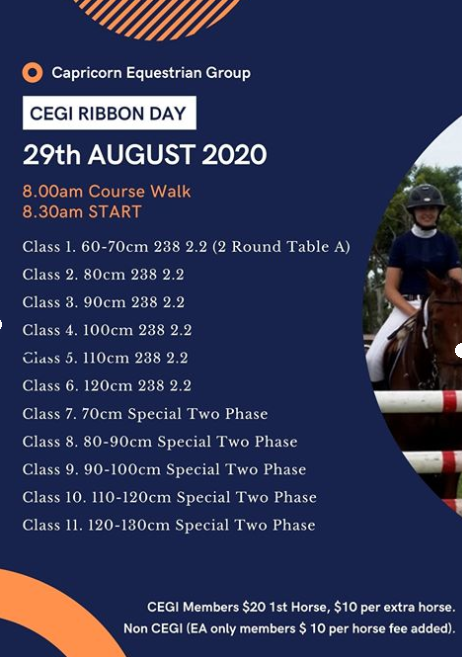 Capricorn Equestrian Group

CEGI RIBBON DAY

29th AUGUST 2020

8.00am Course Walk
8.30am START

Class 1. 60-70cm 238 2.2 (2 Round Table A)

Class 2. 80cm 238 2.2

Class 3. 90cm 238 2.2

Class 4. 100cm 238 2.2

Class 5. 110cm 238 2.2

Class 6. 120cm 238 2.2

Class 7. 70cm Special Two Phase

Class 8. 80-90cm Special Two Phase

Class 9. 90-100cm Special Two Phase

Class 10. 110-120cm Special Two Phase

Class 11. 120-130cm Special Two Phase

CEGI Members $20 1st Horse, $10 per extra horse.
Non CEGI (EA only members $ 10 per horse fee added).